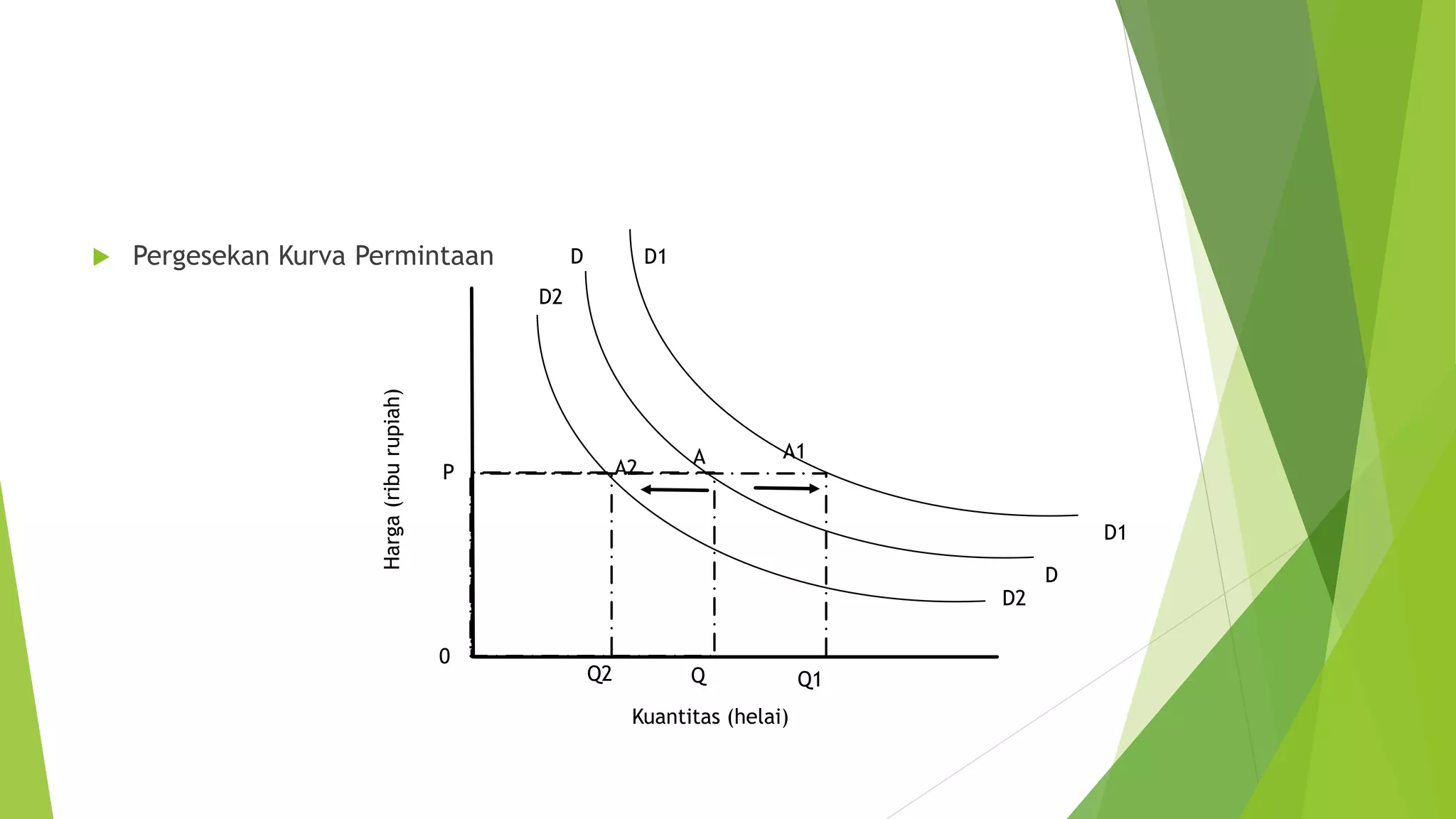 Pergesekan Kurva Permintaan

D
D1
D2
Harga (ribu rupiah)
P
A2
A
A1
D1
D
D2
0
Q2
Q
Q1
Kuantitas (helai)